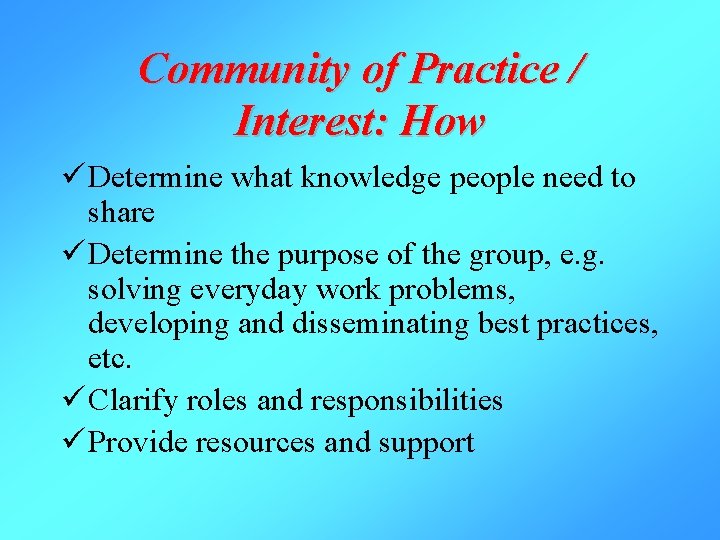 Community of Practice / Interest: How

✓ Determine what knowledge people need to share

✓ Determine the purpose of the group, e.g. solving everyday work problems, developing and disseminating best practices, etc.

✓ Clarify roles and responsibilities

✓ Provide resources and support